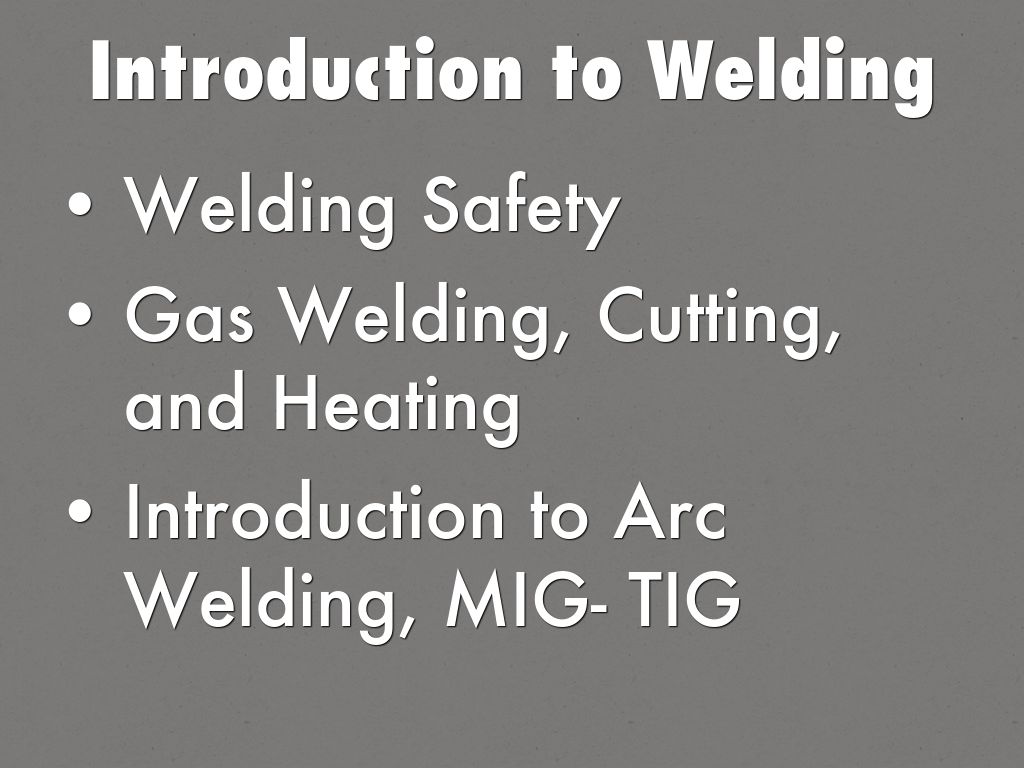 Introduction to Welding

• Welding Safety
• Gas Welding, Cutting, and Heating
• Introduction to Arc Welding, MIG- TIG